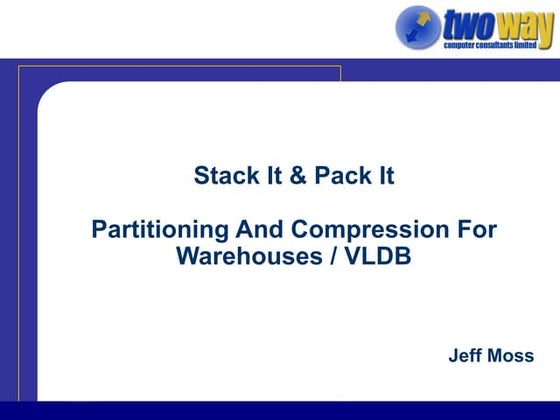 two way
computer consultants limited

Stack It & Pack It

Partitioning And Compression For Warehouses / VLDB

Jeff Moss